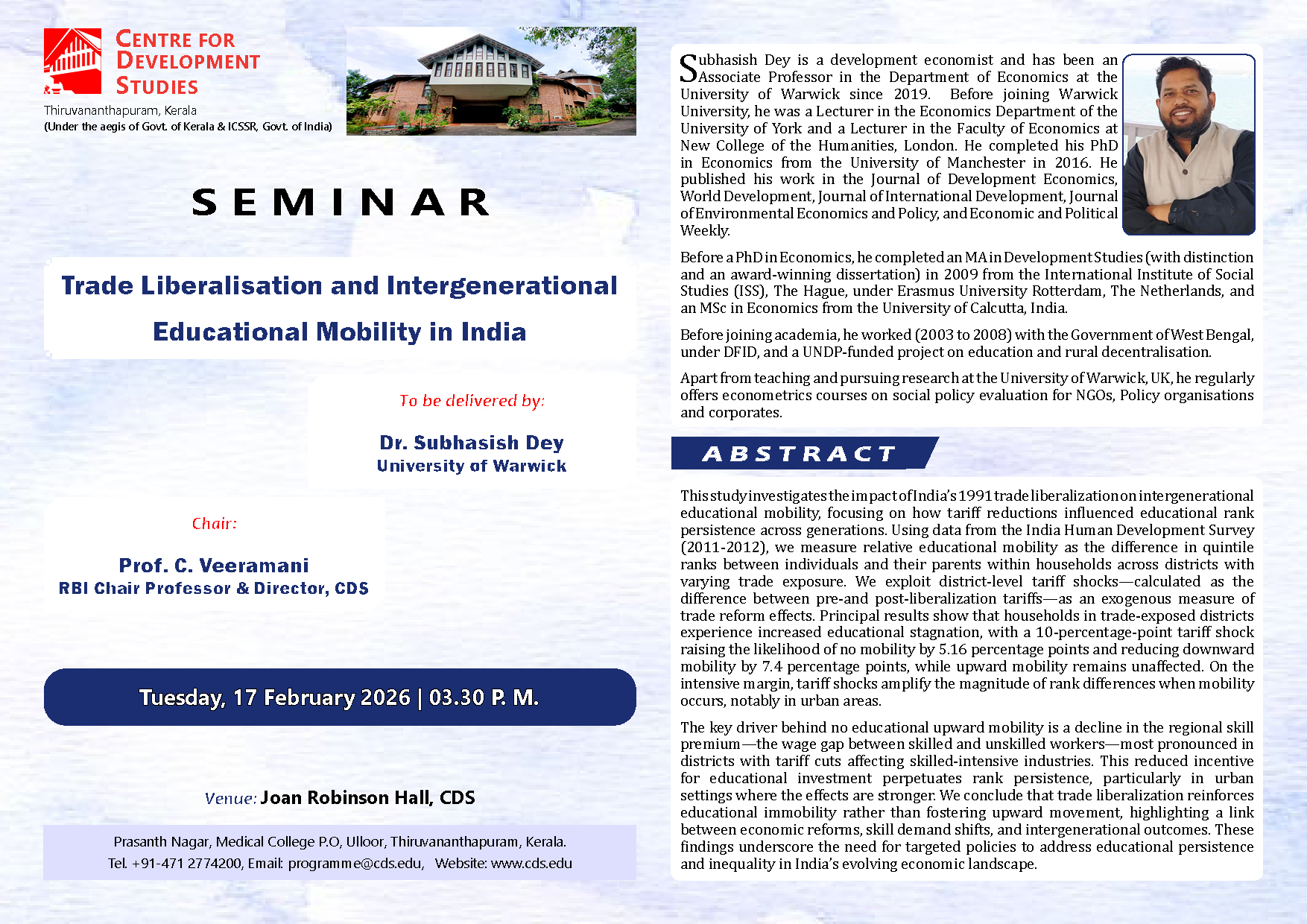 CENTRE FOR DEVELOPMENT STUDIES
Thiruvananthapuram, Kerala
(Under the aegis of Govt. of Kerala & ICSSR, Govt. of India)

SEMINAR

Trade Liberalisation and Intergenerational Educational Mobility in India

To be delivered by:

Dr. Subhasish Dey
University of Warwick

Chair:

Prof. C. Veeramani
RBI Chair Professor & Director, CDS

Tuesday, 17 February 2026 | 03.30 P. M.

Venue: Joan Robinson Hall, CDS

Prasanth Nagar, Medical College P.O, Ulloor, Thiruvananthapuram, Kerala.
Tel. +91-471 2774200, Email: programme@cds.edu, Website: www.cds.edu

Subhasish Dey is a development economist and has been an Associate Professor in the Department of Economics at the University of Warwick since 2019. Before joining Warwick University, he was a Lecturer in the Economics Department of the University of York and a Lecturer in the Faculty of Economics at New College of the Humanities, London. He completed his PhD in Economics from the University of Manchester in 2016. He published his work in the Journal of Development Economics, World Development, Journal of International Development, Journal of Environmental Economics and Policy, and Economic and Political Weekly.

Before a PhD in Economics, he completed an MA in Development Studies (with distinction and an award-winning dissertation) in 2009 from the International Institute of Social Studies (ISS), The Hague, under Erasmus University Rotterdam, The Netherlands, and an MSc in Economics from the University of Calcutta, India.

Before joining academia, he worked (2003 to 2008) with the Government of West Bengal, under DFID, and a UNDP-funded project on education and rural decentralisation.

Apart from teaching and pursuing research at the University of Warwick, UK, he regularly offers econometrics courses on social policy evaluation for NGOs, Policy organisations and corporates.

ABSTRACT

This study investigates the impact of India's 1991 trade liberalization on intergenerational educational mobility, focusing on how tariff reductions influenced educational rank persistence across generations. Using data from the India Human Development Survey (2011-2012), we measure relative educational mobility as the difference in quintile ranks between individuals and their parents within households across districts with varying trade exposure. We exploit district-level tariff shocks—calculated as the difference between pre-and post-liberalization tariffs—as an exogenous measure of trade reform effects. Principal results show that households in trade-exposed districts experience increased educational stagnation, with a 10-percentage-point tariff shock raising the likelihood of no mobility by 5.16 percentage points and reducing downward mobility by 7.4 percentage points, while upward mobility remains unaffected. On the intensive margin, tariff shocks amplify the magnitude of rank differences when mobility occurs, notably in urban areas.

The key driver behind no educational upward mobility is a decline in the regional skill premium—the wage gap between skilled and unskilled workers—most pronounced in districts with tariff cuts affecting skilled-intensive industries. This reduced incentive for educational investment perpetuates rank persistence, particularly in urban settings where the effects are stronger. We conclude that trade liberalization reinforces educational immobility rather than fostering upward movement, highlighting a link between economic reforms, skill demand shifts, and intergenerational outcomes. These findings underscore the need for targeted policies to address educational persistence and inequality in India's evolving economic landscape.